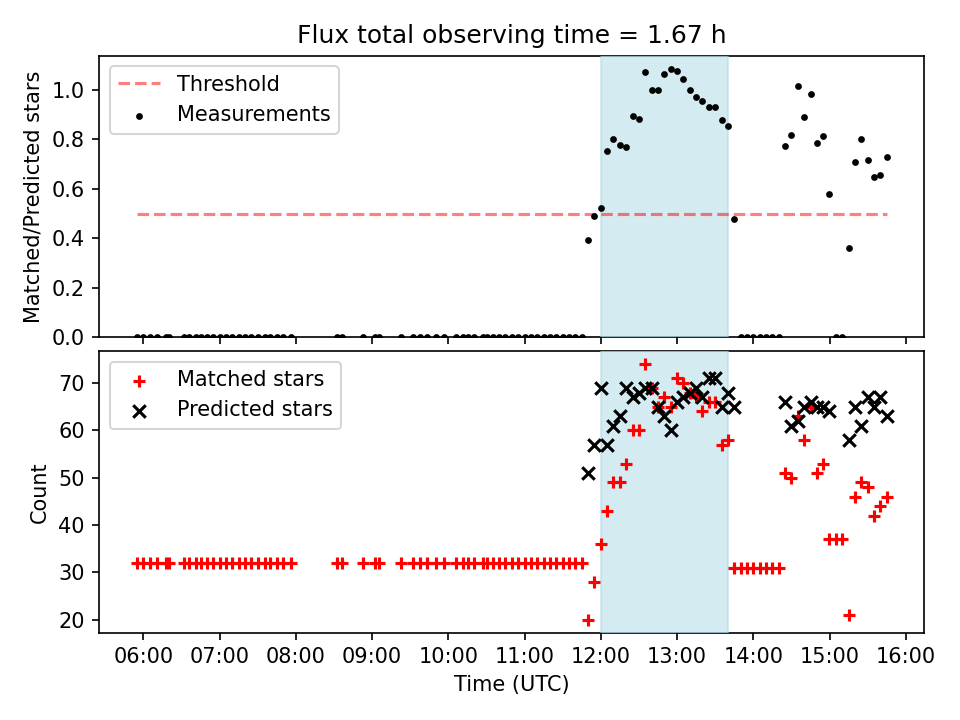 Flux total observing time = 1.67 h

Threshold
Measurements

Matched/Predicted stars

1.0
0.8
0.6
0.4
0.2
0.0

Matched stars
Predicted stars

Count

70
60
50
40
30
20

06:00 07:00 08:00 09:00 10:00 11:00 12:00 13:00 14:00 15:00 16:00

Time (UTC)